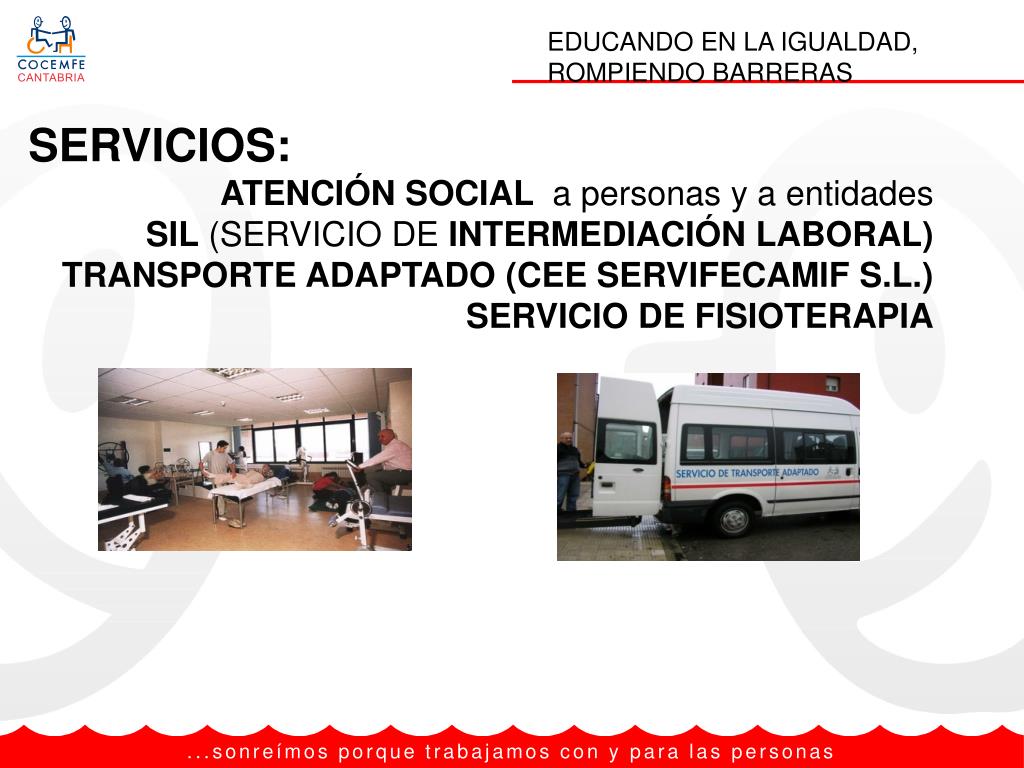 COCEMFE
CANTABRIA

EDUCANDO EN LA IGUALDAD,
ROMPIENDO BARRERAS

SERVICIOS:

ATENCIÓN SOCIAL a personas y a entidades
SIL (SERVICIO DE INTERMEDIACIÓN LABORAL)
TRANSPORTE ADAPTADO (CEE SERVIFECAMIF S.L.)
SERVICIO DE FISIOTERAPIA

SERVICIO DE TRANSPORTE ADAPTADO

...sonreímos porque trabajamos con y para las personas